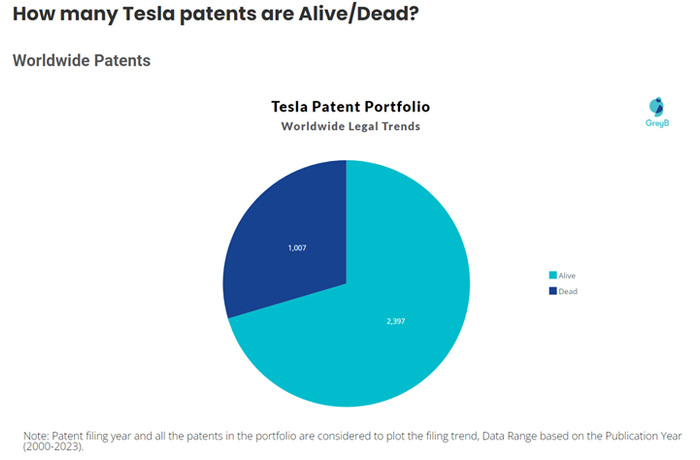 How many Tesla patents are Alive/Dead?

Worldwide Patents

Tesla Patent Portfolio
Worldwide Legal Trends

GreyB

1,007

2,397

Alive
Dead

Note: Patent filing year and all the patents in the portfolio are considered to plot the filing trend, Data Range based on the Publication Year (2000-2023).